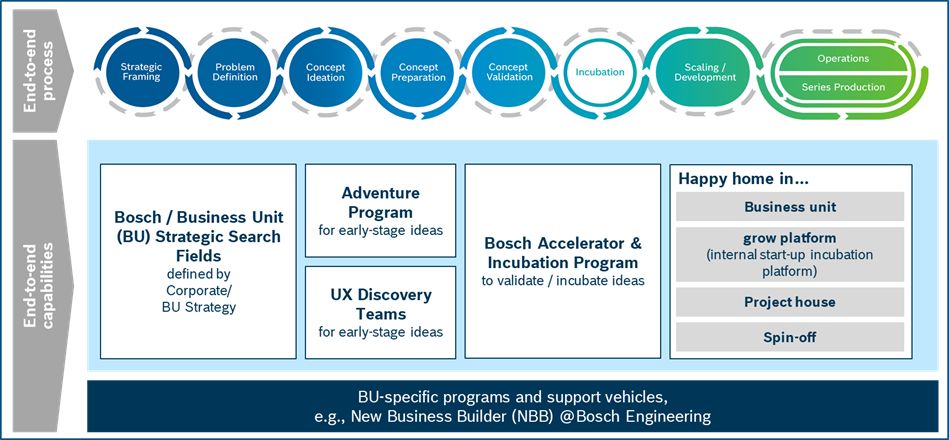 End-to-end process

Strategic Framing

Problem Definition

Concept Ideation

Concept Preparation

Concept Validation

Incubation

Scaling / Development

Operations

Series Production

End-to-end capabilities

Bosch / Business Unit (BU) Strategic Search Fields
defined by Corporate/ BU Strategy

Adventure Program
for early-stage ideas

UX Discovery Teams
for early-stage ideas

Bosch Accelerator & Incubation Program
to validate / incubate ideas

Happy home in...

Business unit

grow platform
(internal start-up incubation platform)

Project house

Spin-off

BU-specific programs and support vehicles, e.g., New Business Builder (NBB) @Bosch Engineering